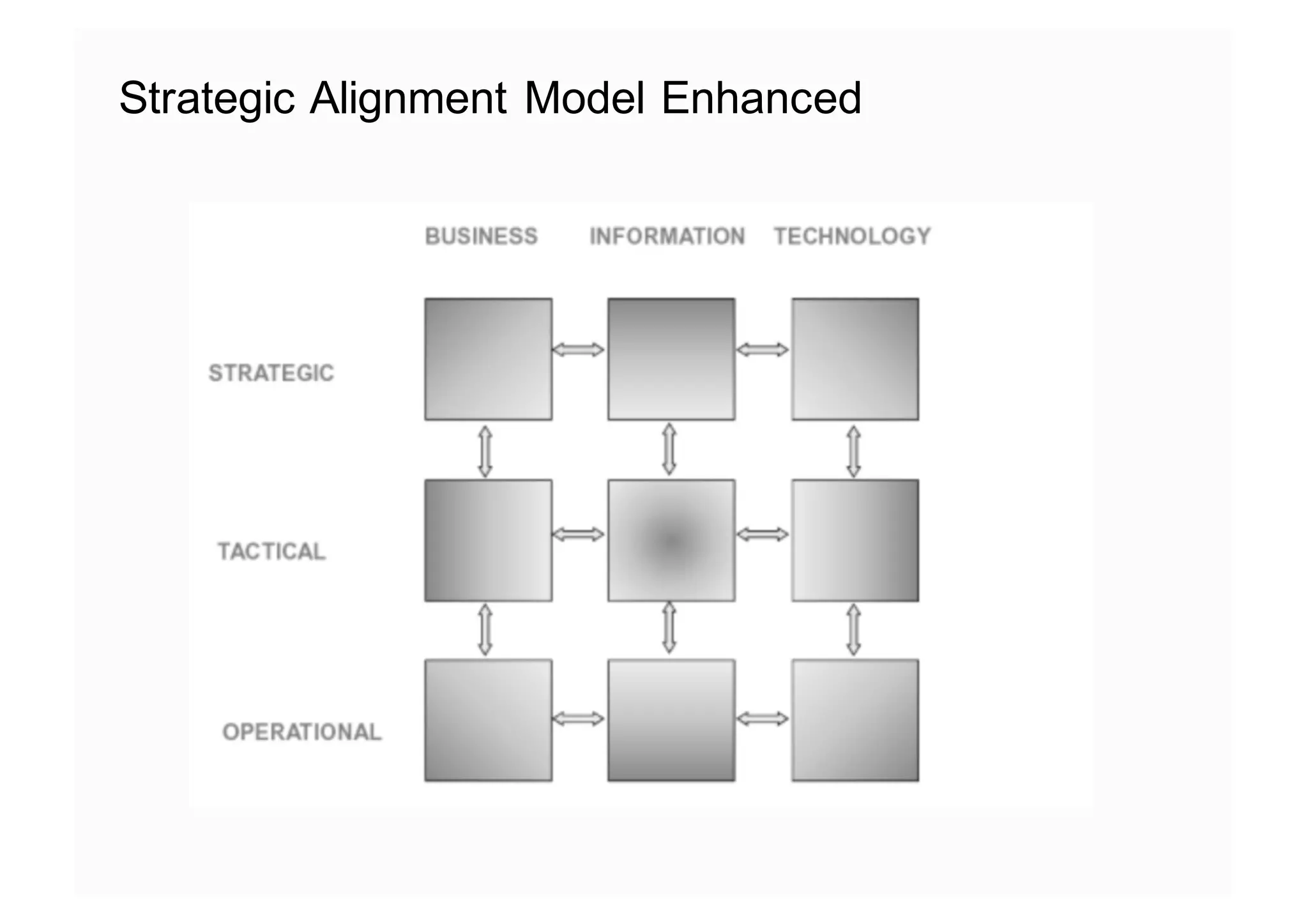 Strategic Alignment Model Enhanced

BUSINESS INFORMATION TECHNOLOGY

STRATEGIC

TACTICAL

OPERATIONAL